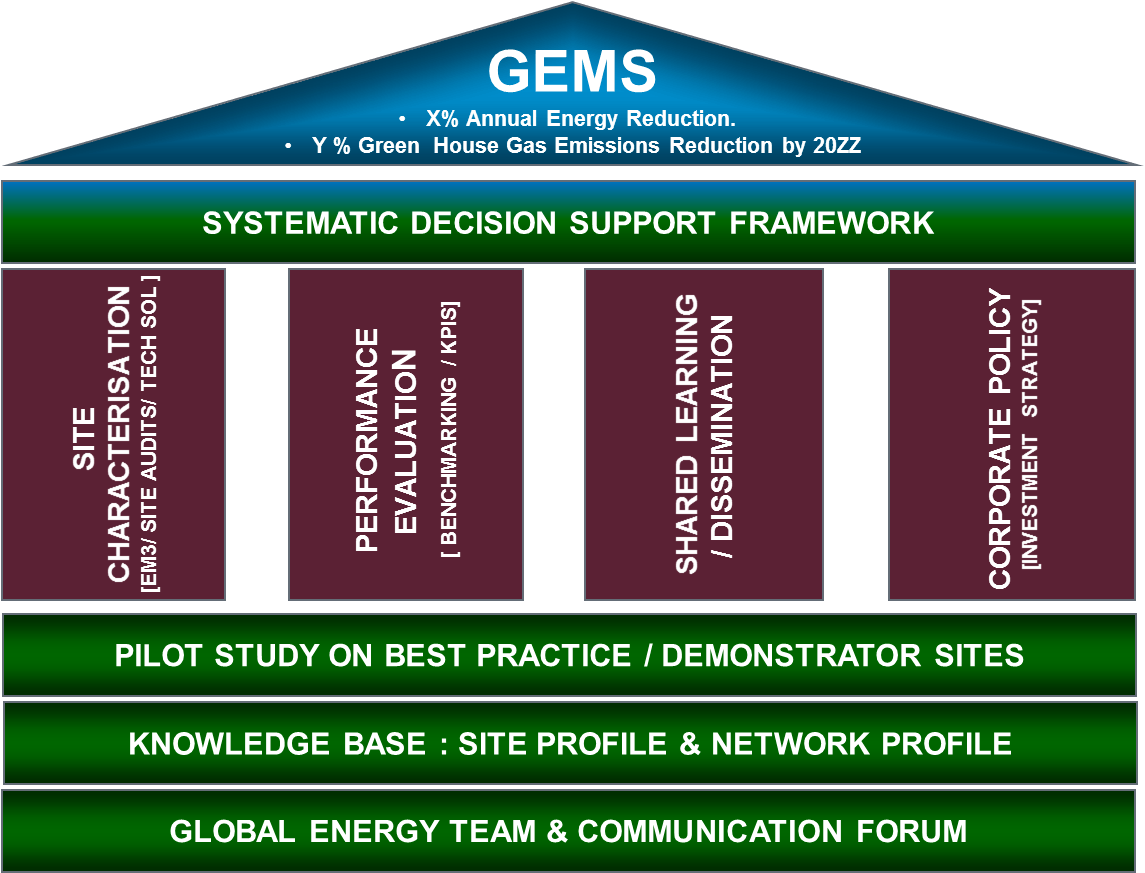 GEMS

• X% Annual Energy Reduction.
• Y % Green House Gas Emissions Reduction by 20ZZ

SYSTEMATIC DECISION SUPPORT FRAMEWORK

SITE CHARACTERISATION [EM3/ SITE AUDITS/ TECH SOL ]

PERFORMANCE EVALUATION [ BENCHMARKING / KPIS]

SHARED LEARNING / DISSEMINATION

CORPORATE POLICY [INVESTMENT STRATEGY]

PILOT STUDY ON BEST PRACTICE / DEMONSTRATOR SITES

KNOWLEDGE BASE : SITE PROFILE & NETWORK PROFILE

GLOBAL ENERGY TEAM & COMMUNICATION FORUM